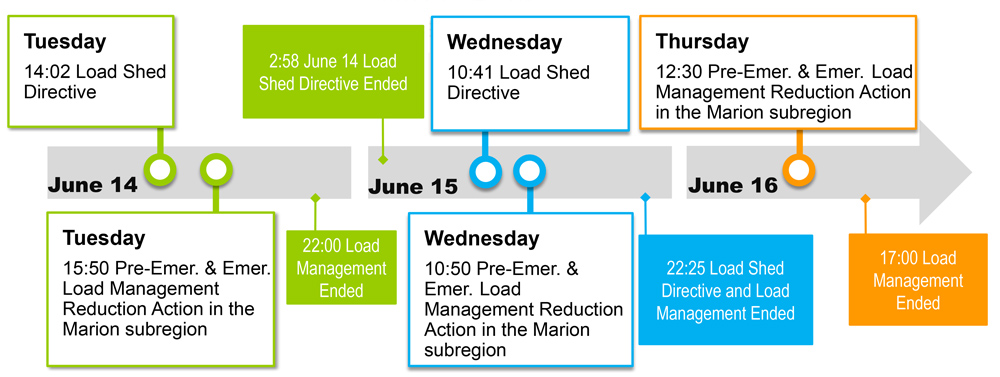 Tuesday
14:02 Load Shed Directive

2:58 June 14 Load Shed Directive Ended

Wednesday
10:41 Load Shed Directive

Thursday
12:30 Pre-Emer. & Emer. Load Management Reduction Action in the Marion subregion

June 14

June 15

June 16

Tuesday
15:50 Pre-Emer. & Emer. Load Management Reduction Action in the Marion subregion

22:00 Load Management Ended

Wednesday
10:50 Pre-Emer. & Emer. Load Management Reduction Action in the Marion subregion

22:25 Load Shed Directive and Load Management Ended

17:00 Load Management Ended